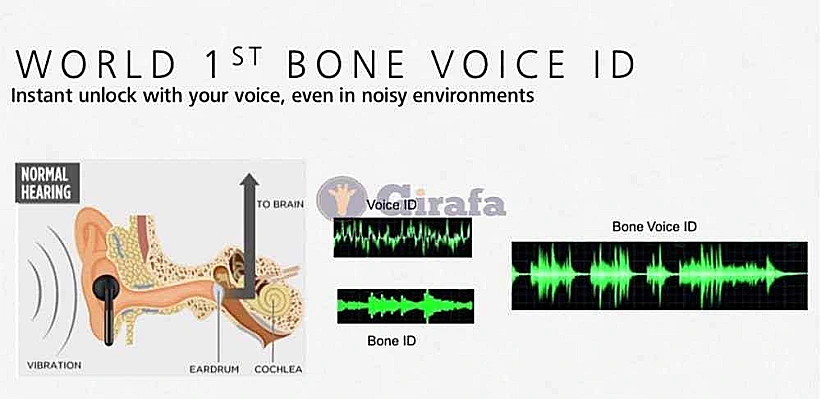 WORLD 1$^{ST}$ BONE VOICE ID
Instant unlock with your voice, even in noisy environments

NORMAL HEARING

TO BRAIN

VIBRATION

EARDRUM

COCHLEA

Girafa

Voice ID

Bone ID

Bone Voice ID